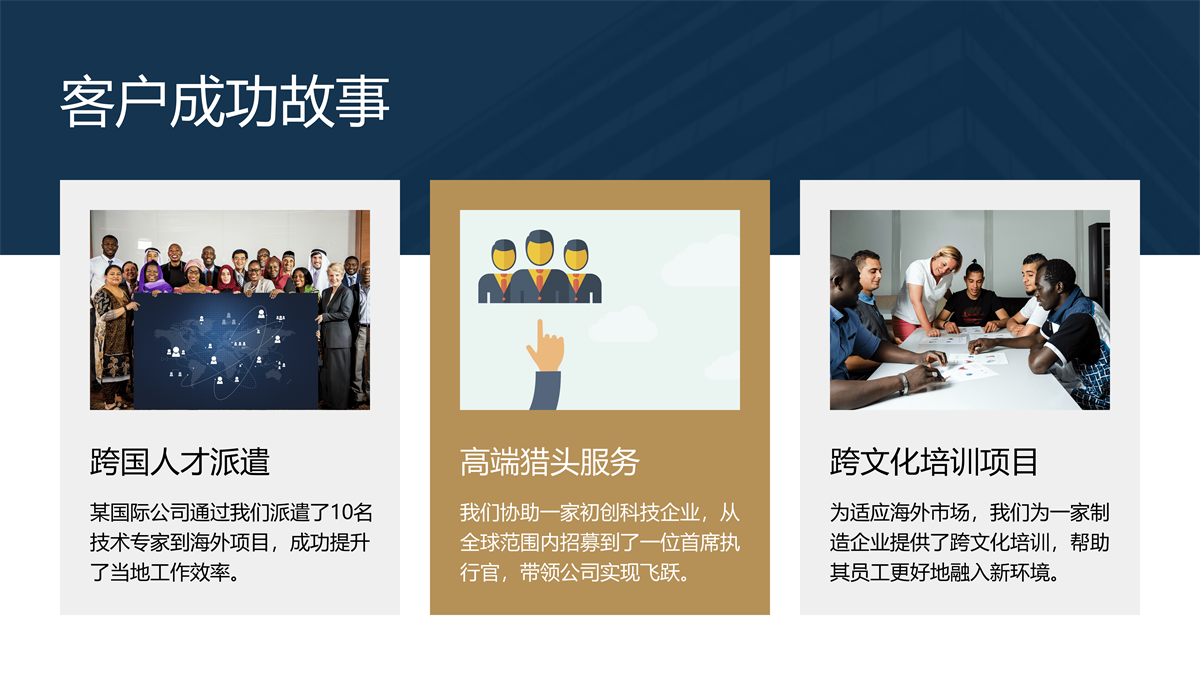 客户成功故事

跨国人才派遣

某国际公司通过我们派遣了10名技术专家到海外项目，成功提升了当地工作效率。

高端猎头服务

我们协助一家初创科技企业，从全球范围内招募到了一位首席执行官，带领公司实现飞跃。

跨文化培训项目

为适应海外市场，我们为一家制造企业提供了跨文化培训，帮助其员工更好地融入新环境。